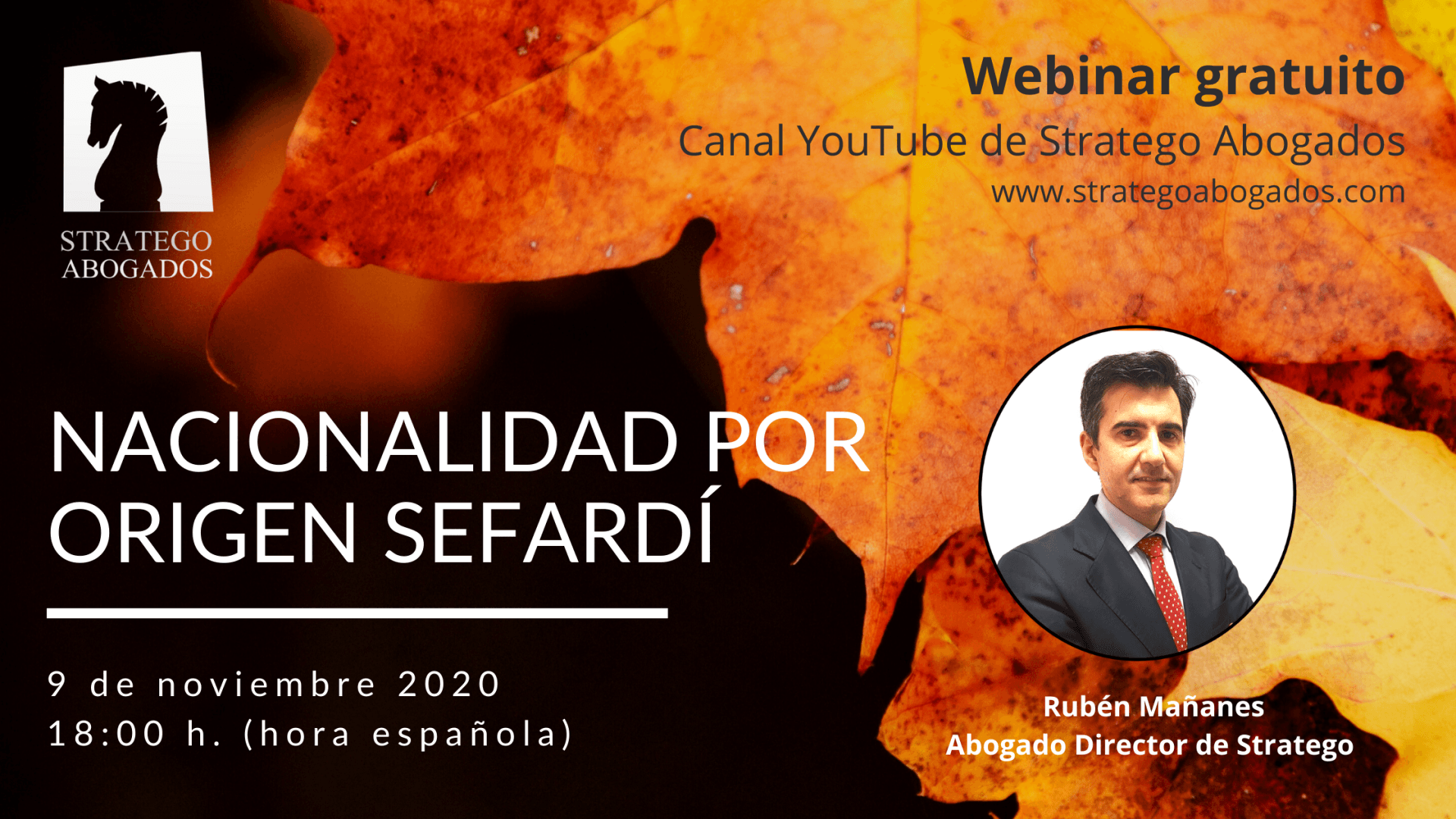 STRATEGO
ABOGADOS

Webinar gratuito
Canal YouTube de Stratego Abogados
www.strategoabogados.com

NACIONALIDAD POR ORIGEN SEFARDÍ

9 de noviembre 2020
18:00 h. (hora española)

Rubén Mañanes
Abogado Director de Stratego